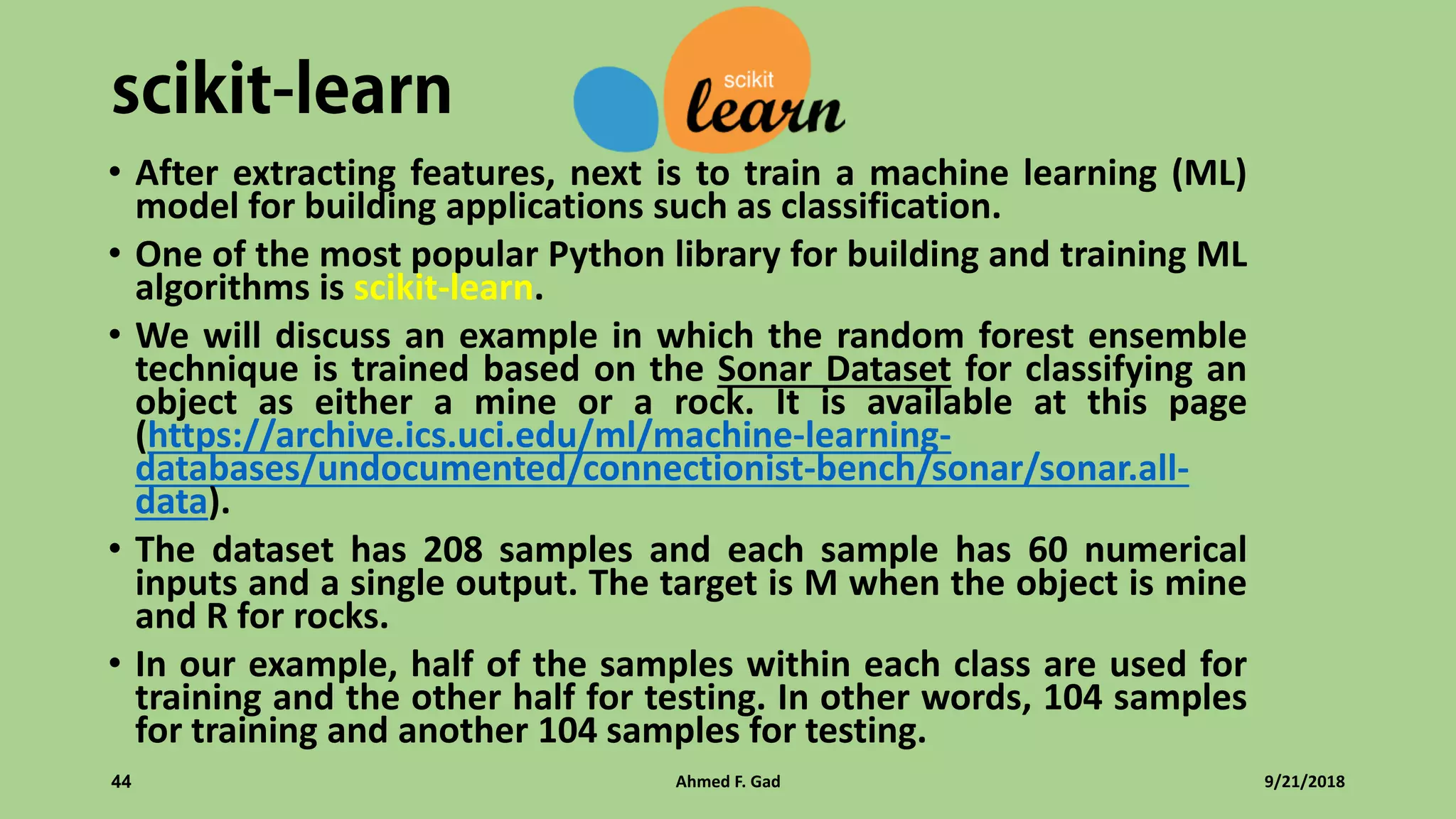 scikit-learn

scikit learn

• After extracting features, next is to train a machine learning (ML) model for building applications such as classification.

• One of the most popular Python library for building and training ML algorithms is scikit-learn.

• We will discuss an example in which the random forest ensemble technique is trained based on the Sonar Dataset for classifying an object as either a mine or a rock. It is available at this page (https://archive.ics.uci.edu/ml/machine-learning-databases/undocumented/connectionist-bench/sonar/sonar.all-data).

• The dataset has 208 samples and each sample has 60 numerical inputs and a single output. The target is M when the object is mine and R for rocks.

• In our example, half of the samples within each class are used for training and the other half for testing. In other words, 104 samples for training and another 104 samples for testing.

44

Ahmed F. Gad

9/21/2018